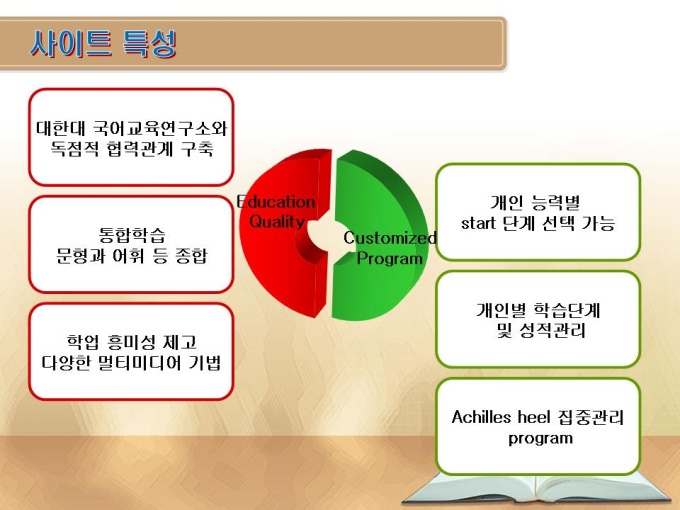 사이트 특성

대한대 국어교육연구소와 독점적 협력관계 구축

통합학습
문형과 어휘 등 종합

학업 흥미성 제고
다양한 멀티미디어 기법

Education Quality

Customized Program

개인 능력별
start 단계 선택 가능

개인별 학습단계
및 성적관리

Achilles heel 집중관리
program